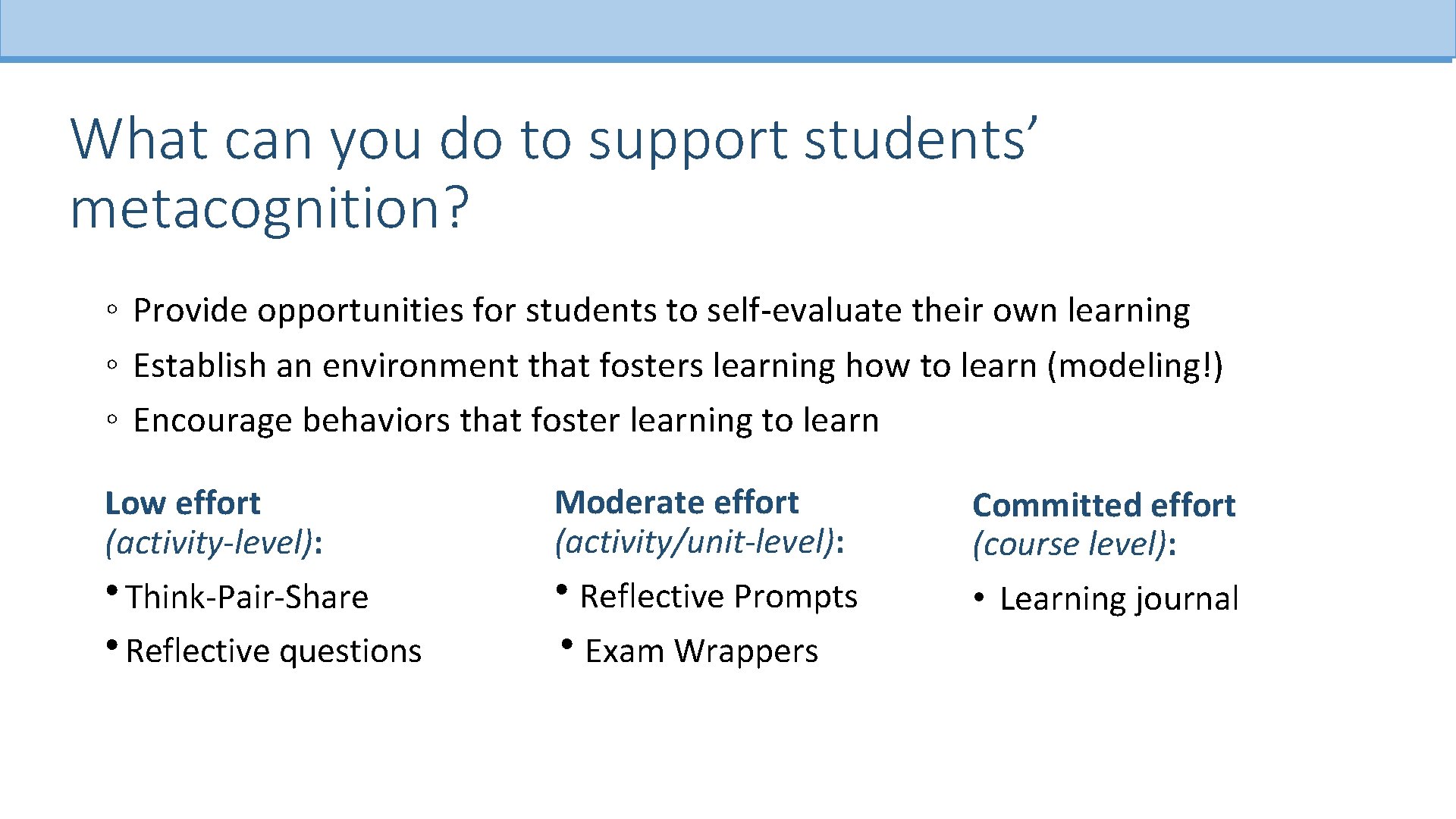 What can you do to support students' metacognition?

◦ Provide opportunities for students to self-evaluate their own learning
◦ Establish an environment that fosters learning how to learn (modeling!)
◦ Encourage behaviors that foster learning to learn

Low effort
(activity-level):
• Think-Pair-Share
• Reflective questions

Moderate effort
(activity/unit-level):
• Reflective Prompts
• Exam Wrappers

Committed effort
(course level):
• Learning journal